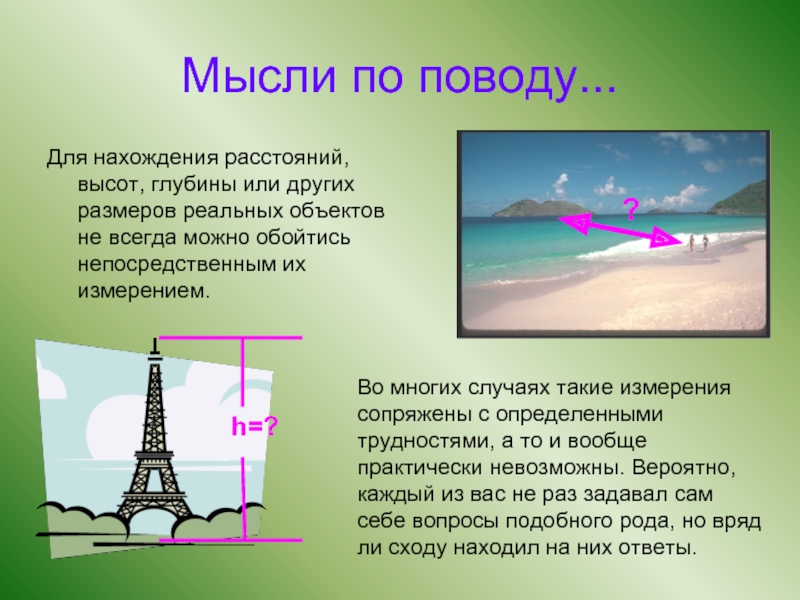 Мысли по поводу...

Для нахождения расстояний, высот, глубины или других размеров реальных объектов не всегда можно обойтись непосредственным их измерением.

?

h=?

Во многих случаях такие измерения сопряжены с определенными трудностями, а то и вообще практически невозможны. Вероятно, каждый из вас не раз задавал сам себе вопросы подобного рода, но вряд ли сходу находил на них ответы.